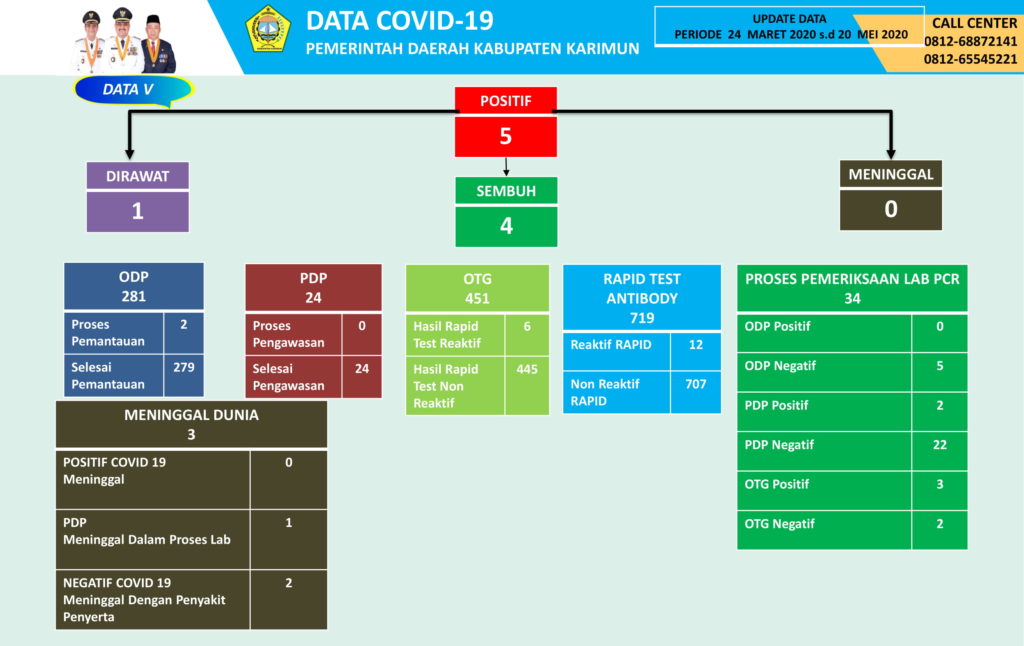 DATA COVID-19
PEMERINTAH DAERAH KABUPATEN KARIMUN

UPDATE DATA
PERIODE 24 MARET 2020 s.d 20 MEI 2020

CALL CENTER
0812-68872141
0812-65545221

DATA V

POSITIF
5

DIRAWAT
1

SEMBUH
4

MENINGGAL
0

| ODP 281 | |
|---|---|
| Proses Pemantauan | 2 |
| Selesai Pemantauan | 279 |

| PDP 24 | |
|---|---|
| Proses Pengawasan | 0 |
| Selesai Pengawasan | 24 |

| OTG 451 | |
|---|---|
| Hasil Rapid Test Reaktif | 6 |
| Hasil Rapid Test Non Reaktif | 445 |

| RAPID TEST ANTIBODY 719 | |
|---|---|
| Reaktif RAPID | 12 |
| Non Reaktif RAPID | 707 |

| PROSES PEMERIKSAAN LAB PCR 34 | |
|---|---|
| ODP Positif | 0 |
| ODP Negatif | 5 |
| PDP Positif | 2 |
| PDP Negatif | 22 |
| OTG Positif | 3 |
| OTG Negatif | 2 |

| MENINGGAL DUNIA 3 | |
|---|---|
| POSITIF COVID 19 Meninggal | 0 |
| PDP Meninggal Dalam Proses Lab | 1 |
| NEGATIF COVID 19 Meninggal Dengan Penyakit Penyerta | 2 |